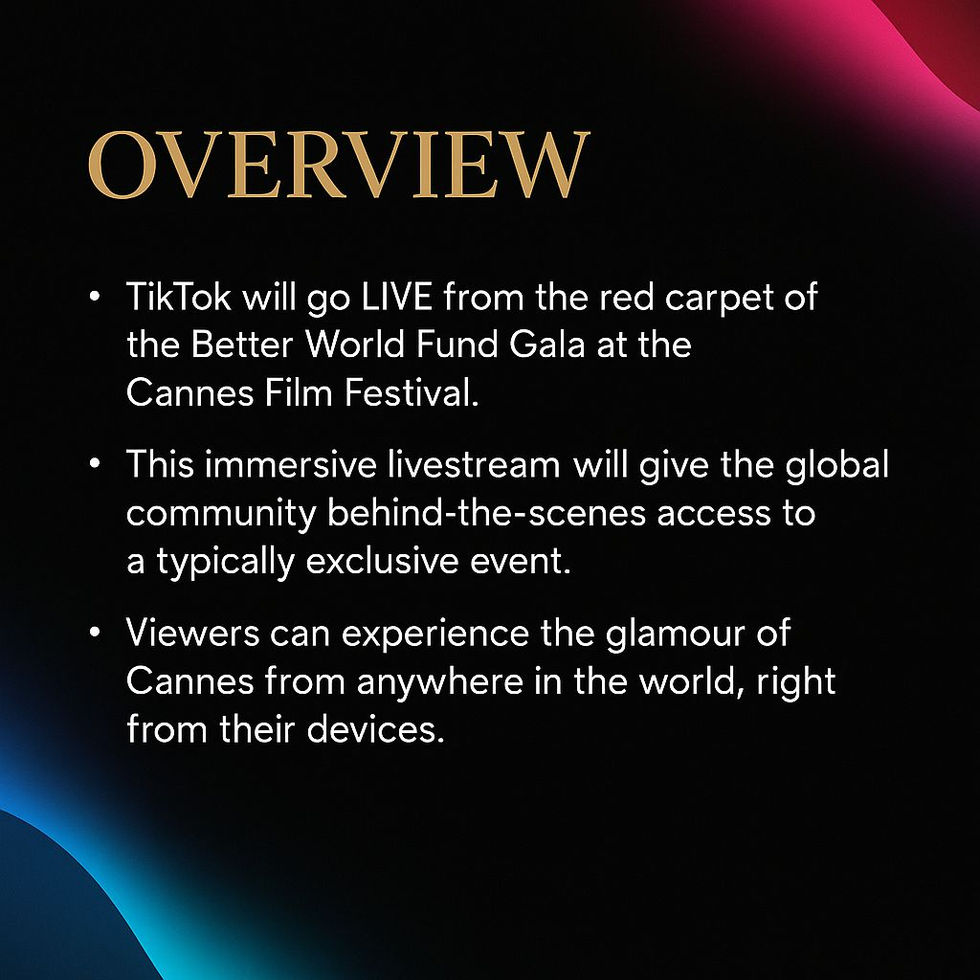 OVERVIEW

• TikTok will go LIVE from the red carpet of the Better World Fund Gala at the Cannes Film Festival.

• This immersive livestream will give the global community behind-the-scenes access to a typically exclusive event.

• Viewers can experience the glamour of Cannes from anywhere in the world, right from their devices.